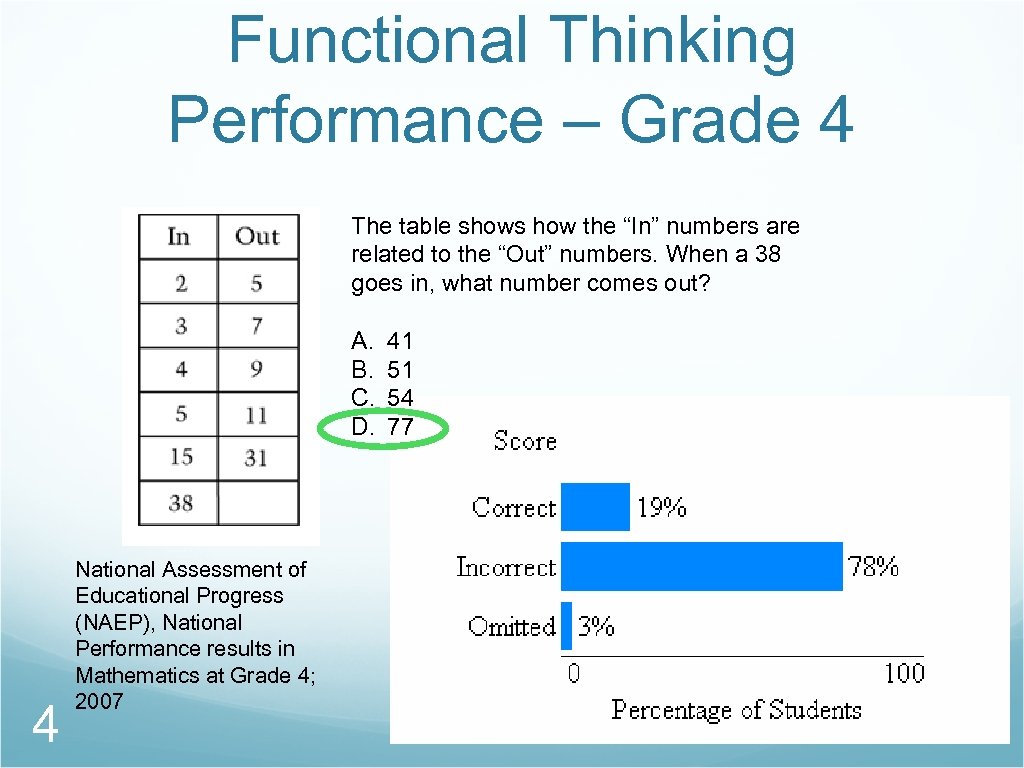 Functional Thinking Performance – Grade 4

| In | Out |
|---|---|
| 2 | 5 |
| 3 | 7 |
| 4 | 9 |
| 5 | 11 |
| 15 | 31 |
| 38 | |

The table shows how the “In” numbers are related to the “Out” numbers. When a 38 goes in, what number comes out?

A. 41
B. 51
C. 54
D. 77

Score

Correct 19%
Incorrect 78%
Omitted 3%
0 100
Percentage of Students

National Assessment of Educational Progress (NAEP), National Performance results in Mathematics at Grade 4; 2007

4